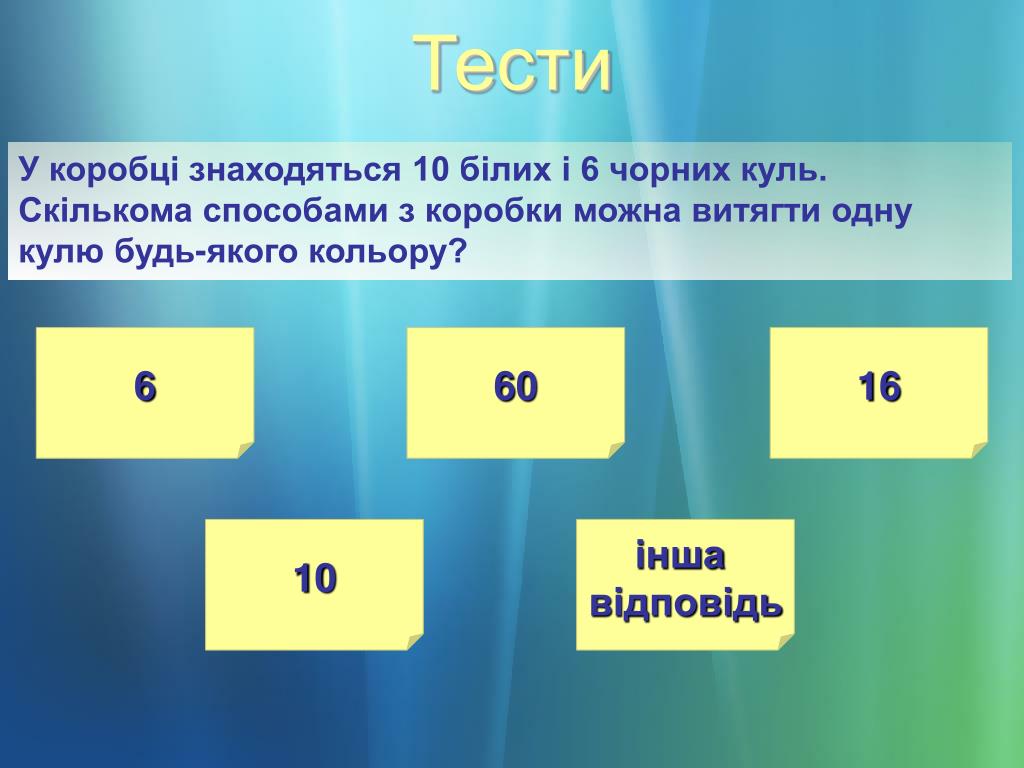 Тести

У коробці знаходяться 10 білих і 6 чорних куль. Скількома способами з коробки можна витягти одну кулю будь-якого кольору?

6

60

16

10

інша відповідь